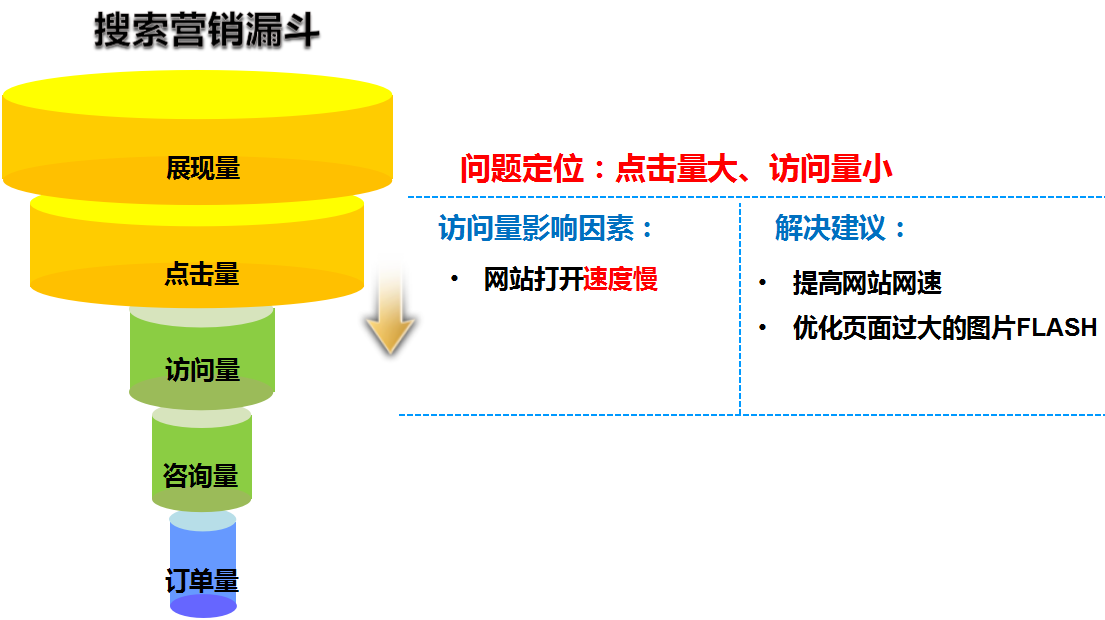 搜索营销漏斗

展现量

点击量

访问量

咨询量

订单量

问题定位：点击量大、访问量小

访问量影响因素：

• 网站打开速度慢

解决建议：

• 提高网站网速
• 优化页面过大的图片FLASH